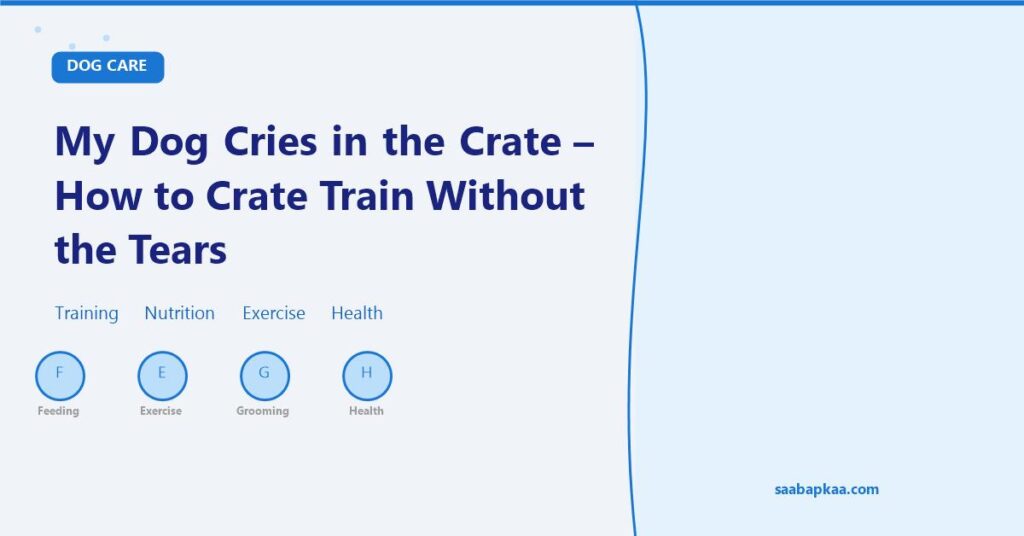 DOG CARE

My Dog Cries in the Crate – How to Crate Train Without the Tears

Training Nutrition Exercise Health

F
Feeding

E
Exercise

G
Grooming

H
Health

saabapkaa.com